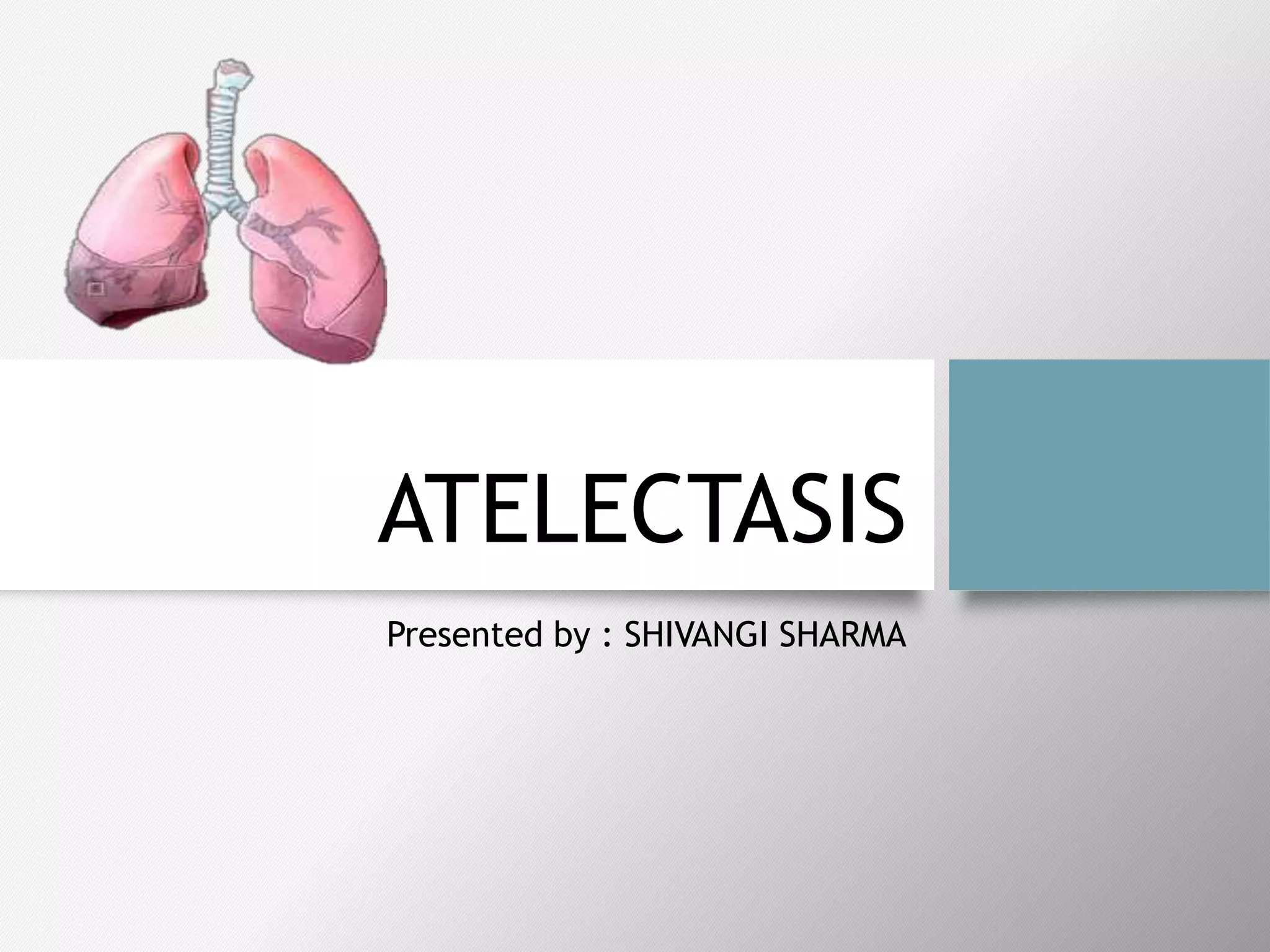 ATELECTASIS

Presented by : SHIVANGI SHARMA